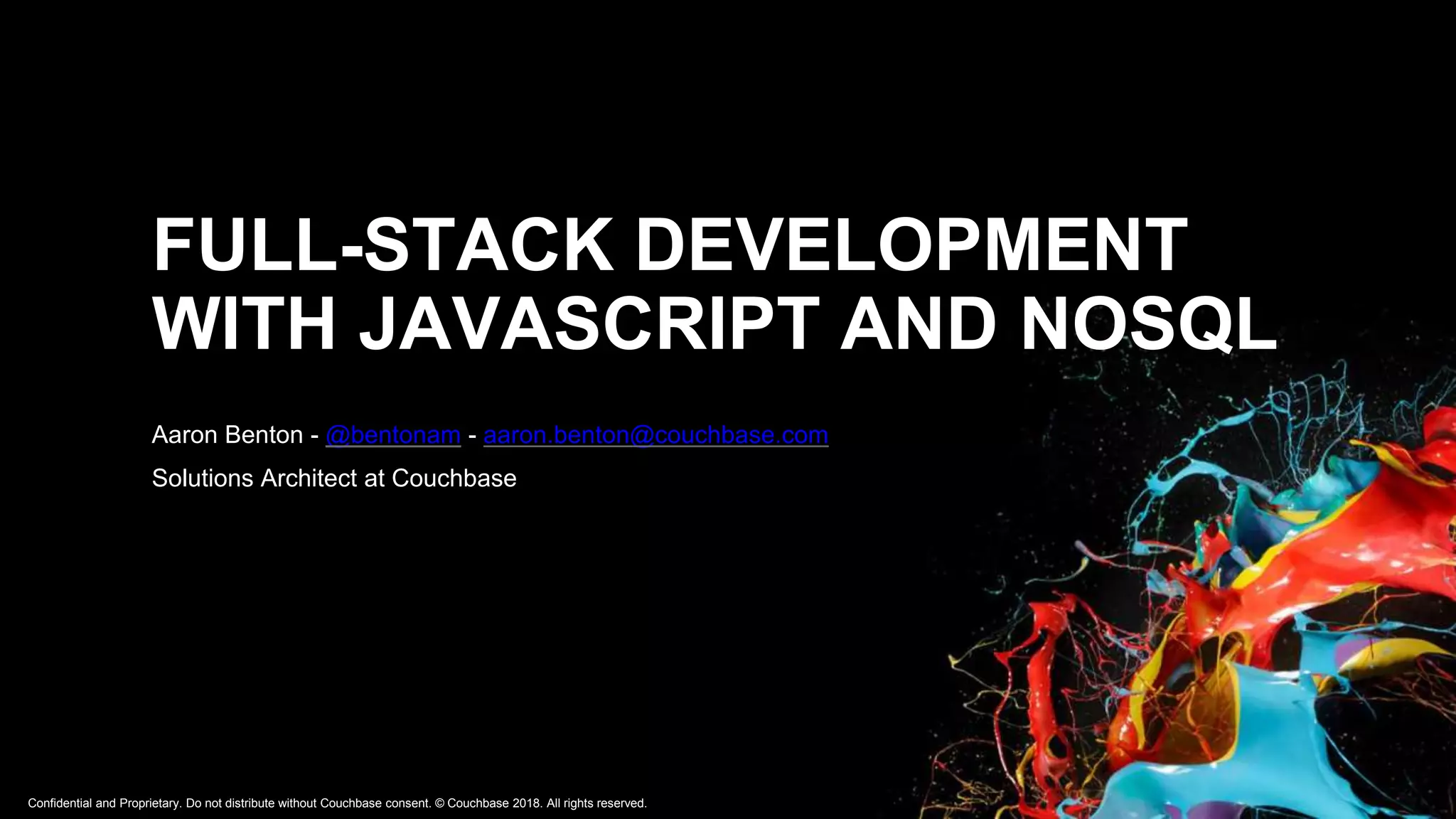 FULL-STACK DEVELOPMENT WITH JAVASCRIPT AND NOSQL

Aaron Benton - @bentonam - aaron.benton@couchbase.com

Solutions Architect at Couchbase

Confidential and Proprietary. Do not distribute without Couchbase consent. © Couchbase 2018. All rights reserved.